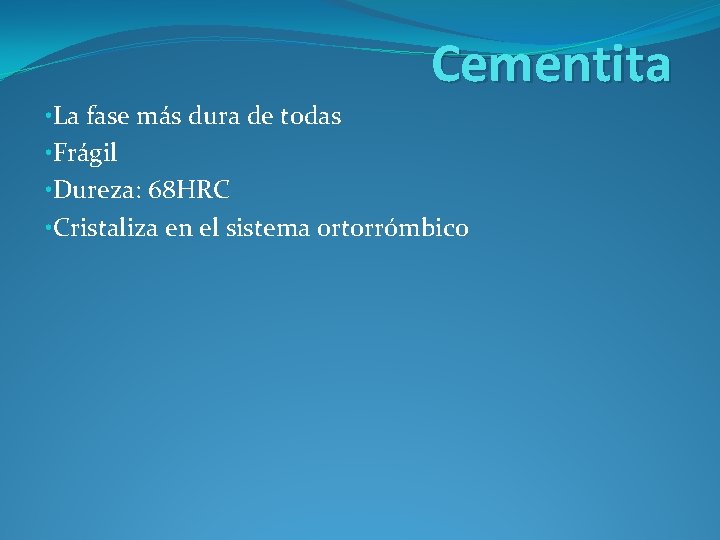 Cementita

•La fase más dura de todas
•Frágil
•Dureza: 68HRC
•Cristaliza en el sistema ortorrómbico